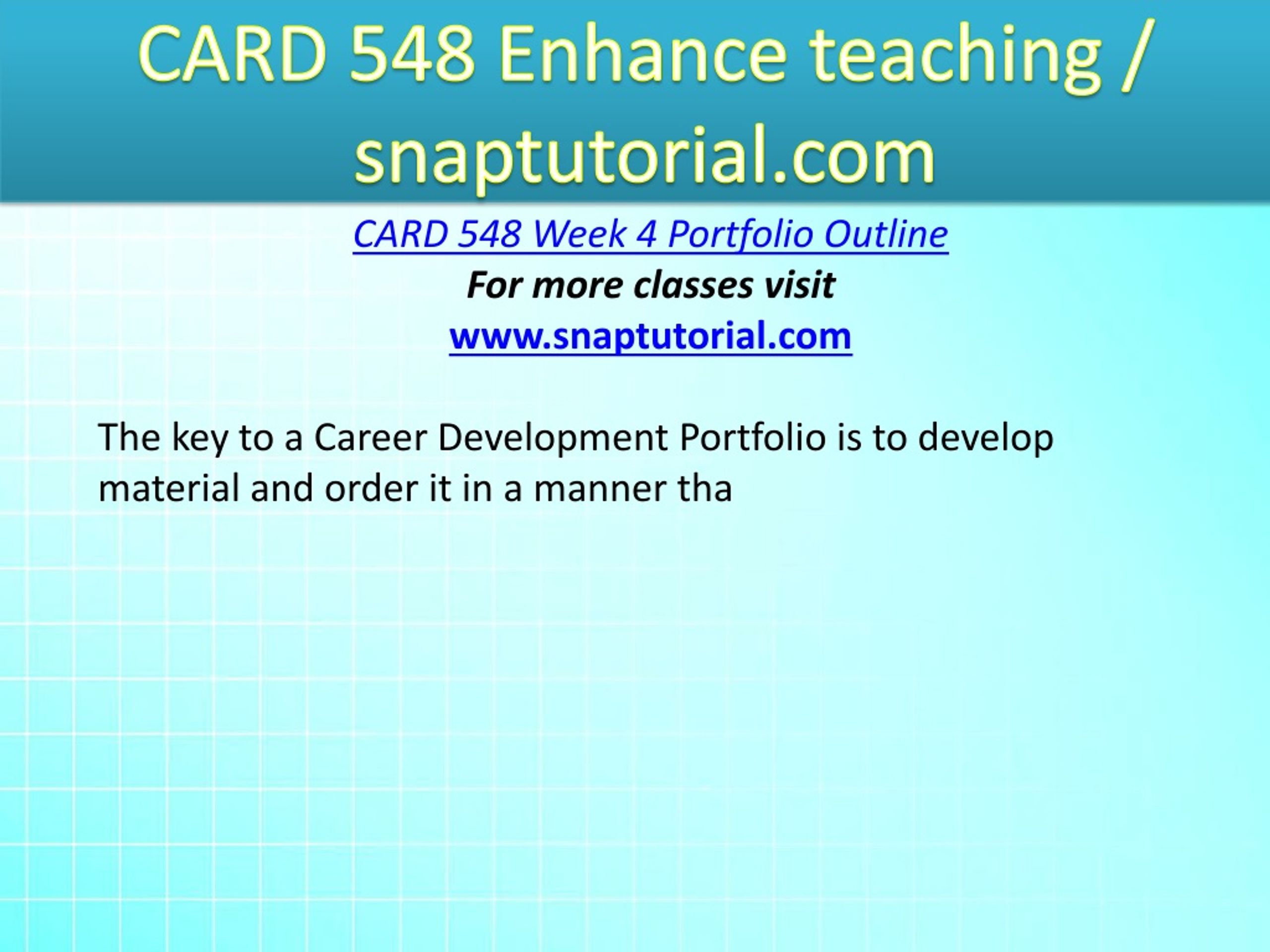 CARD 548 Enhance teaching / snaptutorial.com

CARD 548 Week 4 Portfolio Outline

For more classes visit

www.snaptutorial.com

The key to a Career Development Portfolio is to develop material and order it in a manner tha